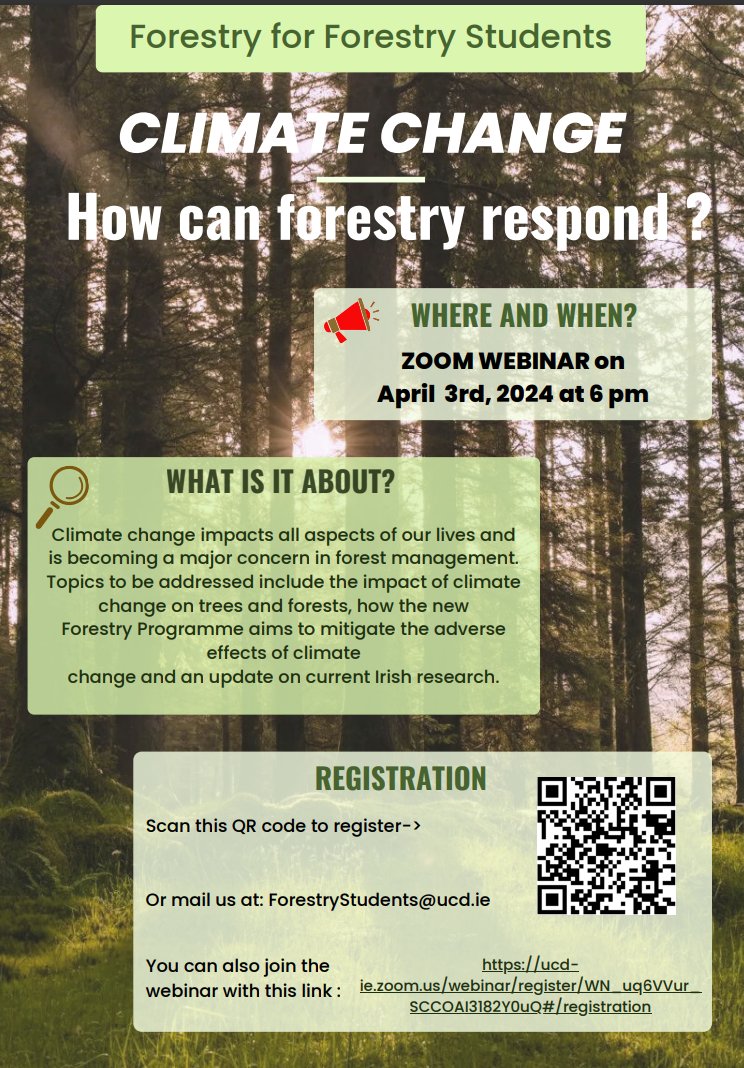 Forestry for Forestry Students

CLIMATE CHANGE

How can forestry respond ?

WHERE AND WHEN?

ZOOM WEBINAR on April 3rd, 2024 at 6 pm

WHAT IS IT ABOUT?

Climate change impacts all aspects of our lives and is becoming a major concern in forest management. Topics to be addressed include the impact of climate change on trees and forests, how the new Forestry Programme aims to mitigate the adverse effects of climate change and an update on current Irish research.

REGISTRATION

Scan this QR code to register->

Or mail us at: ForestryStudents@ucd.ie

You can also join the webinar with this link : https://ucd-ie.zoom.us/webinar/register/WN_uq6VVur_SCCOAI3182Y0uQ#/registration